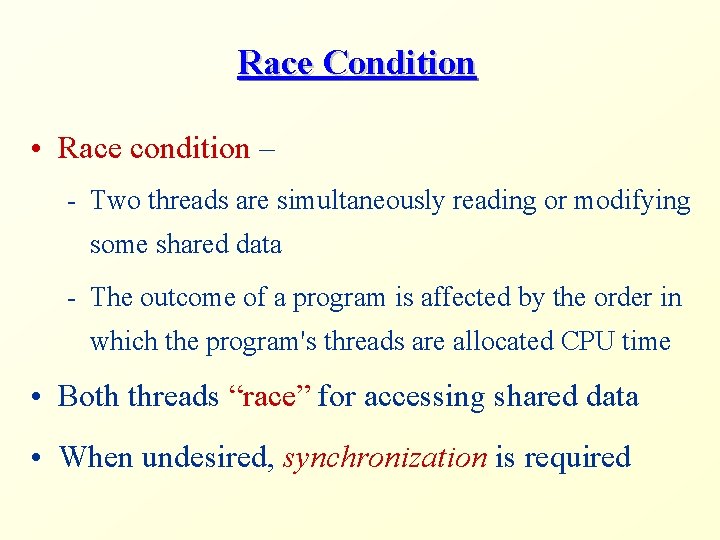 Race Condition

• Race condition –

- Two threads are simultaneously reading or modifying some shared data

- The outcome of a program is affected by the order in which the program's threads are allocated CPU time

• Both threads “race” for accessing shared data

• When undesired, synchronization is required